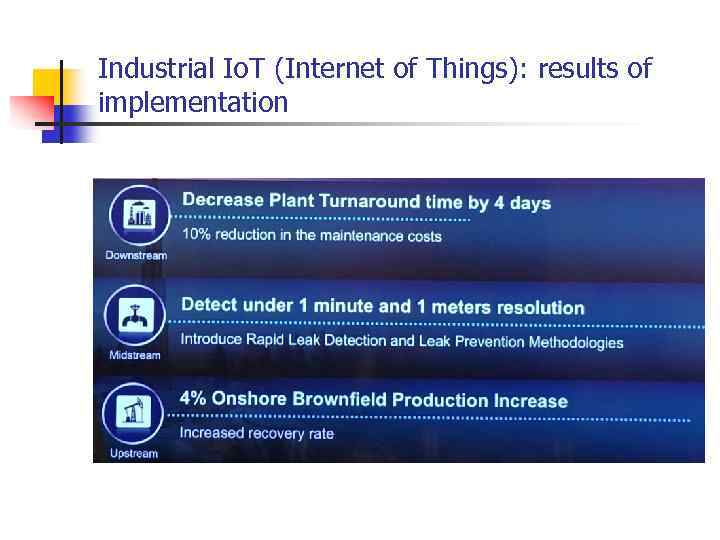 Industrial IoT (Internet of Things): results of implementation

Downstream

Decrease Plant Turnaround time by 4 days

10% reduction in the maintenance costs

Midstream

Detect under 1 minute and 1 meters resolution

Introduce Rapid Leak Detection and Leak Prevention Methodologies

Upstream

4% Onshore Brownfield Production Increase

Increased recovery rate